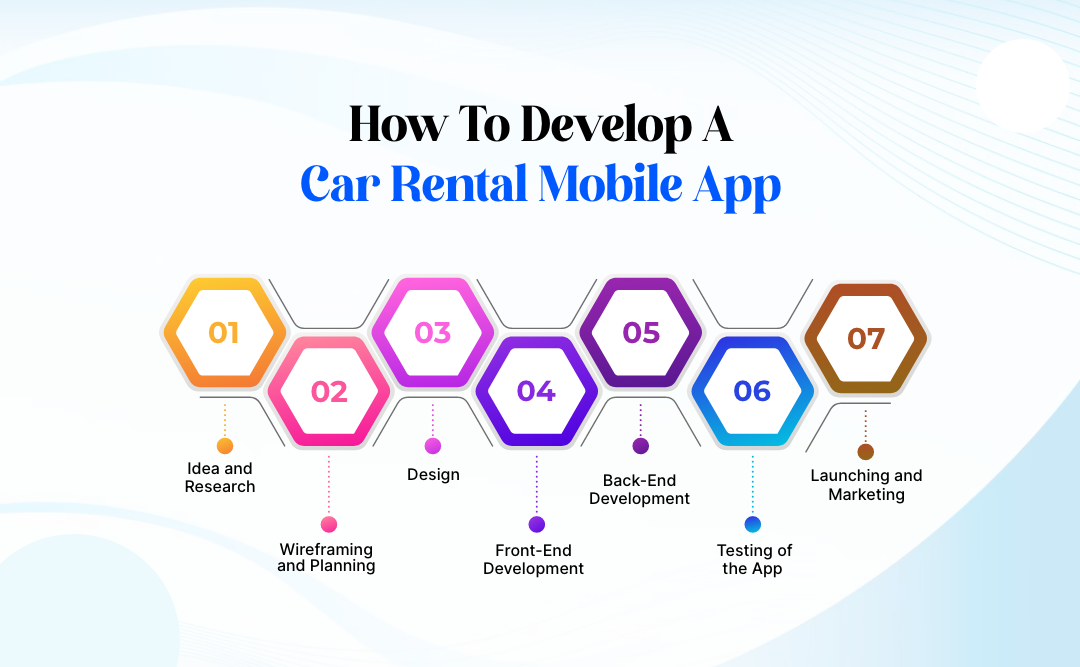 How To Develop A
Car Rental Mobile App

01
Idea and Research

02
Wireframing and Planning

03
Design

04
Front-End Development

05
Back-End Development

06
Testing of the App

07
Launching and Marketing